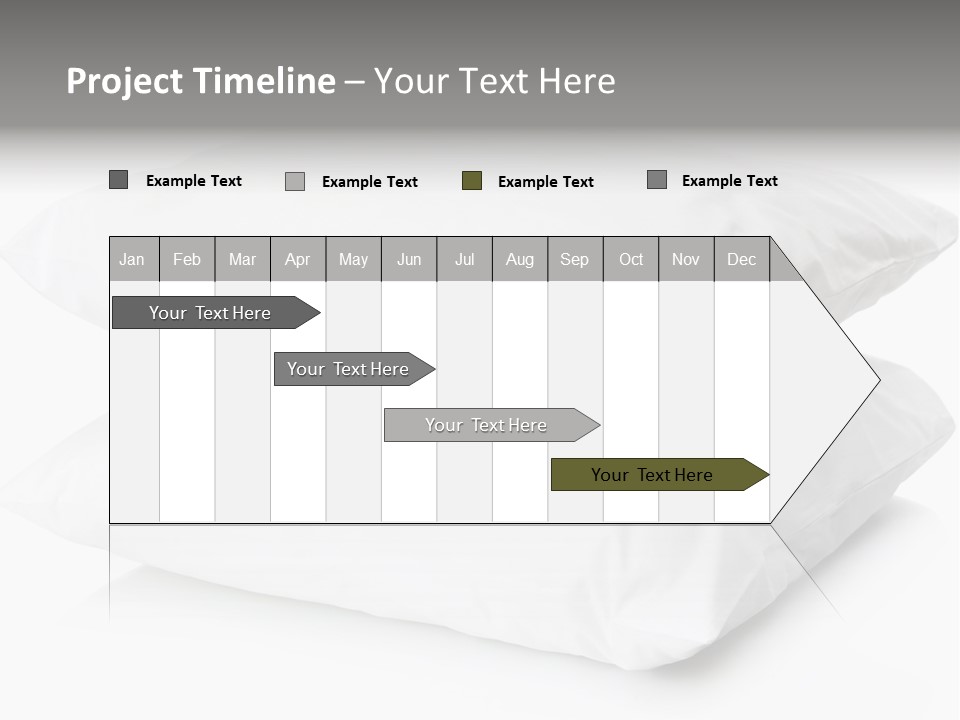 Project Timeline – Your Text Here

Example Text Example Text Example Text Example Text

| Jan | Feb | Mar | Apr | May | Jun | Jul | Aug | Sep | Oct | Nov | Dec |
|---|---|---|---|---|---|---|---|---|---|---|---|

Your Text Here

Your Text Here

Your Text Here

Your Text Here